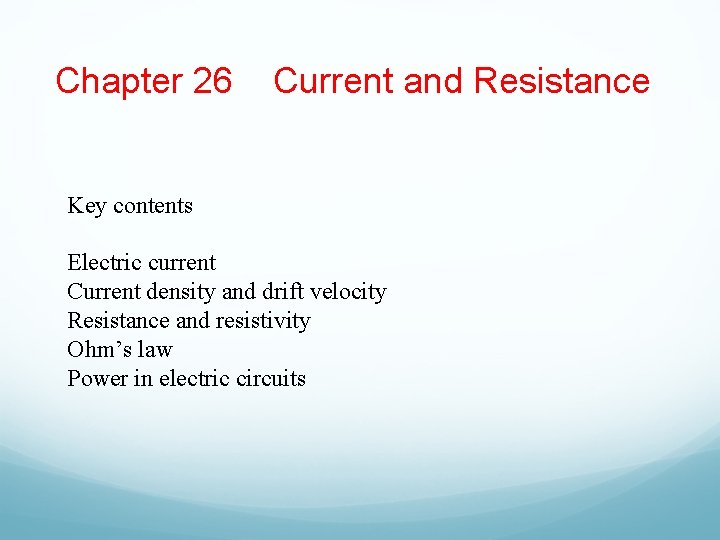 Chapter 26 Current and Resistance

Key contents

Electric current
Current density and drift velocity
Resistance and resistivity
Ohm’s law
Power in electric circuits